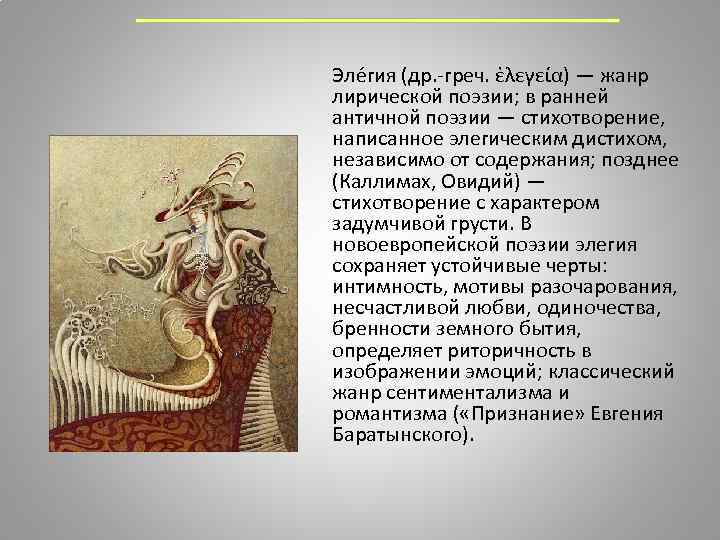 Эле́гия (др.-греч. ἐλεγεία) — жанр лирической поэзии; в ранней античной поэзии — стихотворение, написанное элегическим дистихом, независимо от содержания; позднее (Каллимах, Овидий) — стихотворение с характером задумчивой грусти. В новоевропейской поэзии элегия сохраняет устойчивые черты: интимность, мотивы разочарования, несчастливой любви, одиночества, бренности земного бытия, определяет риторичность в изображении эмоций; классический жанр сентиментализма и романтизма («Признание» Евгения Баратынского).